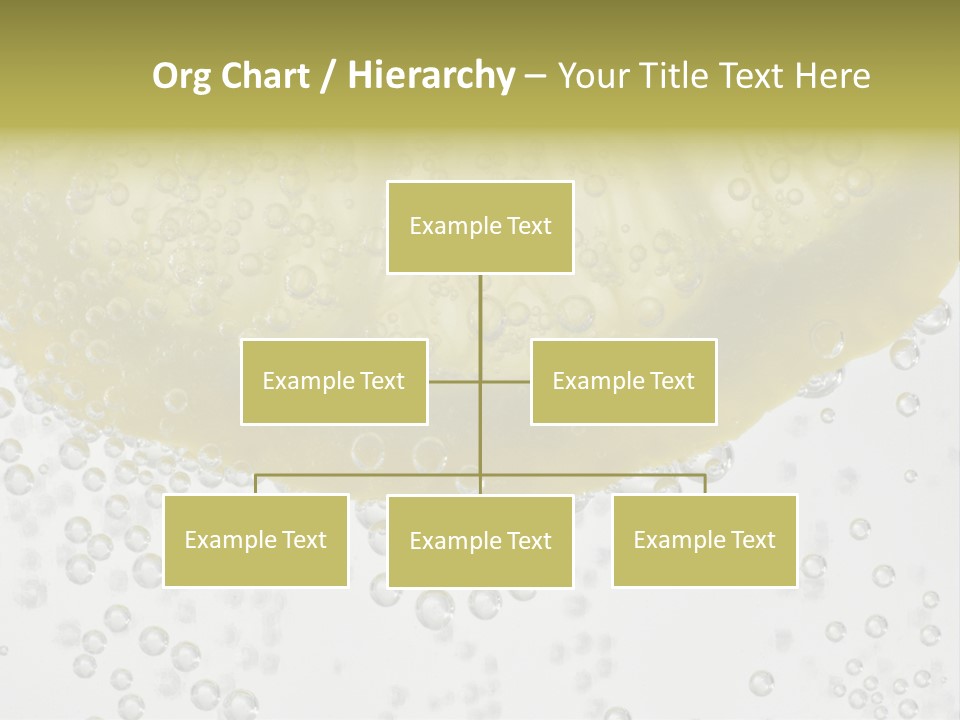 Org Chart / Hierarchy – Your Title Text Here

Example Text

Example Text

Example Text

Example Text

Example Text

Example Text